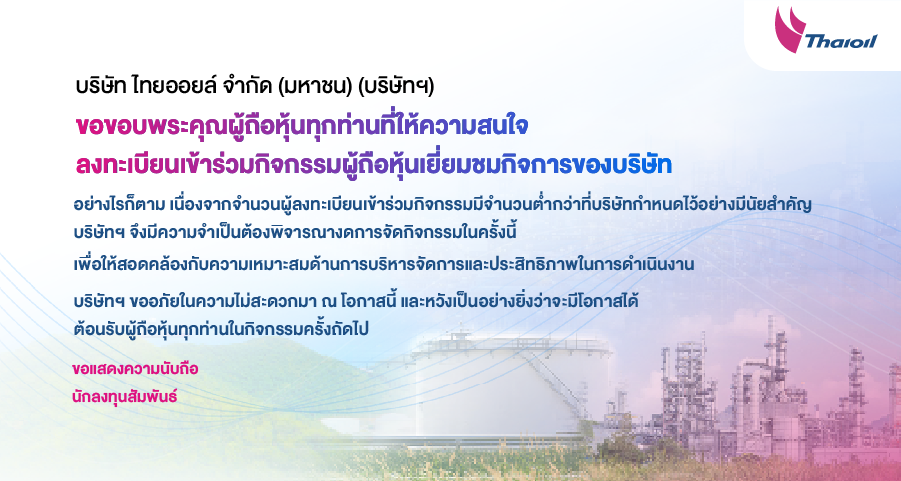 Thaioil

บริษัท ไทยออยล์ จำกัด (มหาชน) (บริษัทฯ)

ขอขอบพระคุณผู้ถือหุ้นทุกท่านที่ให้ความสนใจ
ลงทะเบียนเข้าร่วมกิจกรรมผู้ถือหุ้นเยี่ยมชมกิจการของบริษัท

อย่างไรก็ตาม เนื่องจากจำนวนผู้ลงทะเบียนเข้าร่วมกิจกรรมมีจำนวนต่ำกว่าที่บริษัทกำหนดไว้อย่างมีนัยสำคัญ บริษัทฯ จึงมีความจำเป็นต้องพิจารณางดการจัดกิจกรรมในครั้งนี้

เพื่อให้สอดคล้องกับความเหมาะสมด้านการบริหารจัดการและประสิทธิภาพในการดำเนินงาน

บริษัทฯ ขออภัยในความไม่สะดวกมา ณ โอกาสนี้ และหวังเป็นอย่างยิ่งว่าจะมีโอกาสได้ต้อนรับผู้ถือหุ้นทุกท่านในกิจกรรมครั้งถัดไป

ขอแสดงความนับถือ
นักลงทุนสัมพันธ์